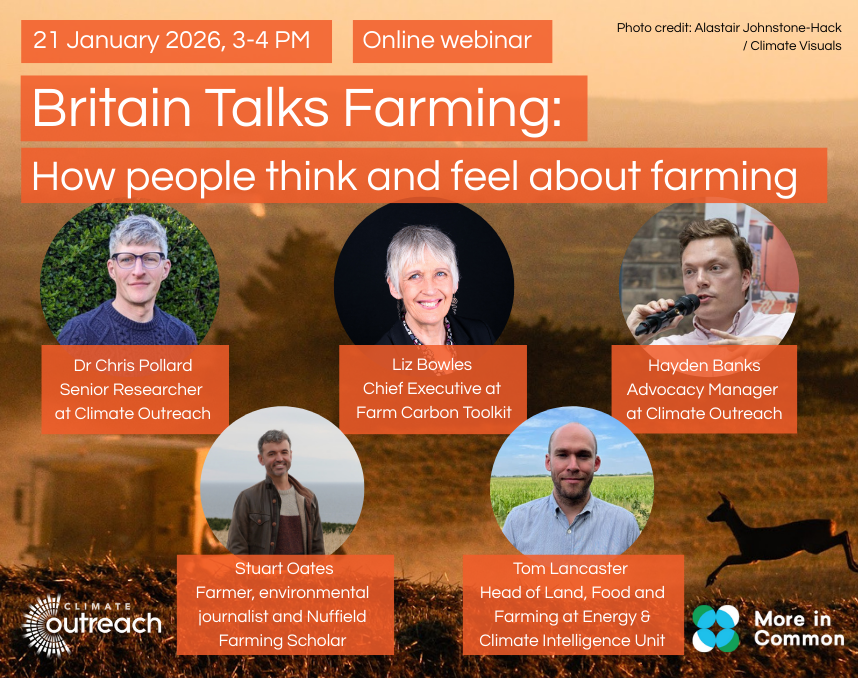 21 January 2026, 3-4 PM

Online webinar

Photo credit: Alastair Johnstone-Hack / Climate Visuals

Britain Talks Farming:

How people think and feel about farming

Dr Chris Pollard
Senior Researcher at Climate Outreach

Liz Bowles
Chief Executive at Farm Carbon Toolkit

Hayden Banks
Advocacy Manager at Climate Outreach

Stuart Oates
Farmer, environmental journalist and Nuffield Farming Scholar

Tom Lancaster
Head of Land, Food and Farming at Energy & Climate Intelligence Unit

CLIMATE outreach

More in Common